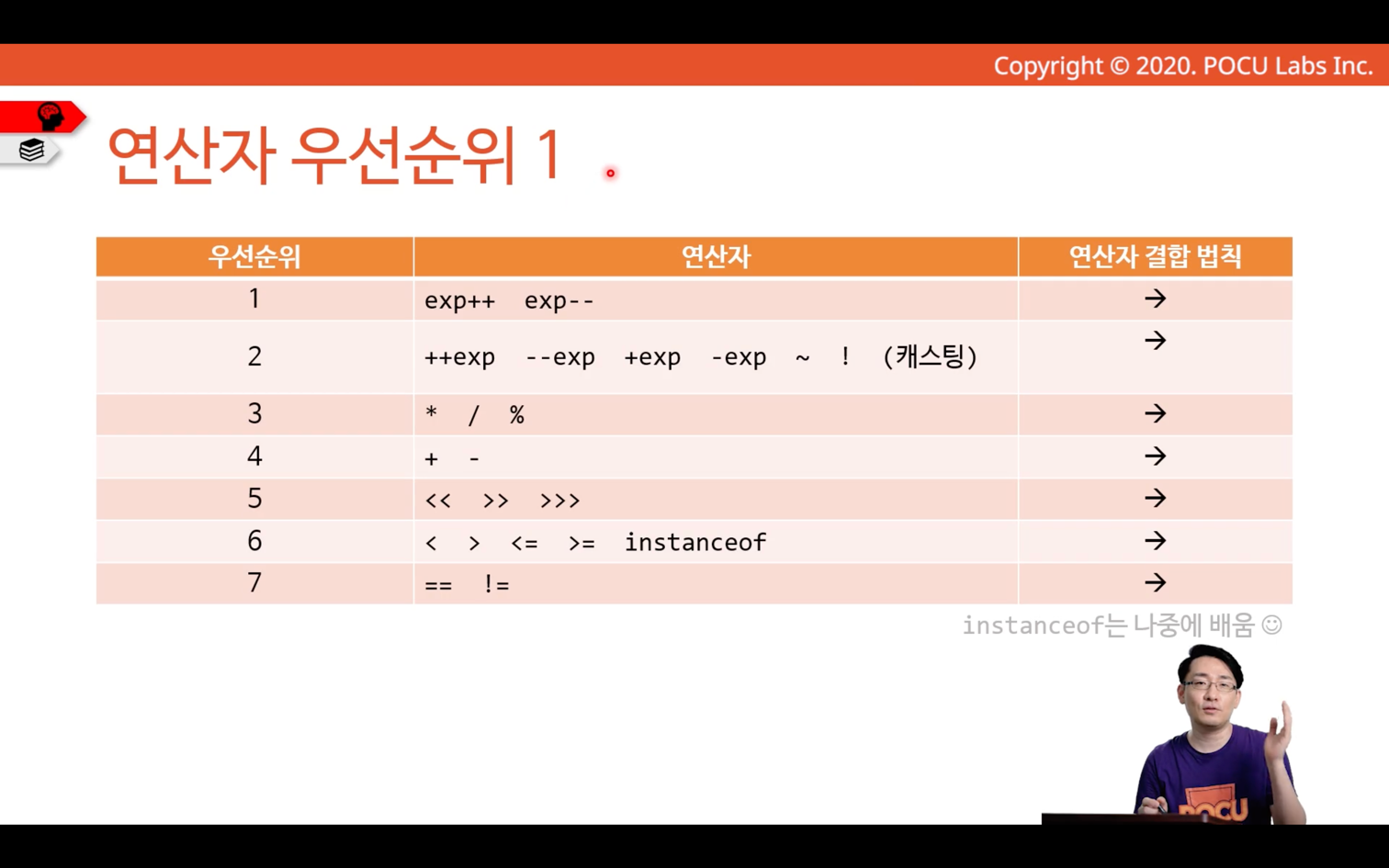 Copyright © 2020. POCU Labs Inc.

연산자 우선순위 1

| 우선순위 | 연산자 | 연산자 결합 법칙 |
|---|---|---|
| 1 | exp++ exp-- | → |
| 2 | ++exp --exp +exp -exp ~ ! (캐스팅) | → |
| 3 | * / % | → |
| 4 | + - | → |
| 5 | << >> >>> | → |
| 6 | < > <= >= instanceof | → |
| 7 | == != | → |

instanceof는 나중에 배움 ☺

POCU